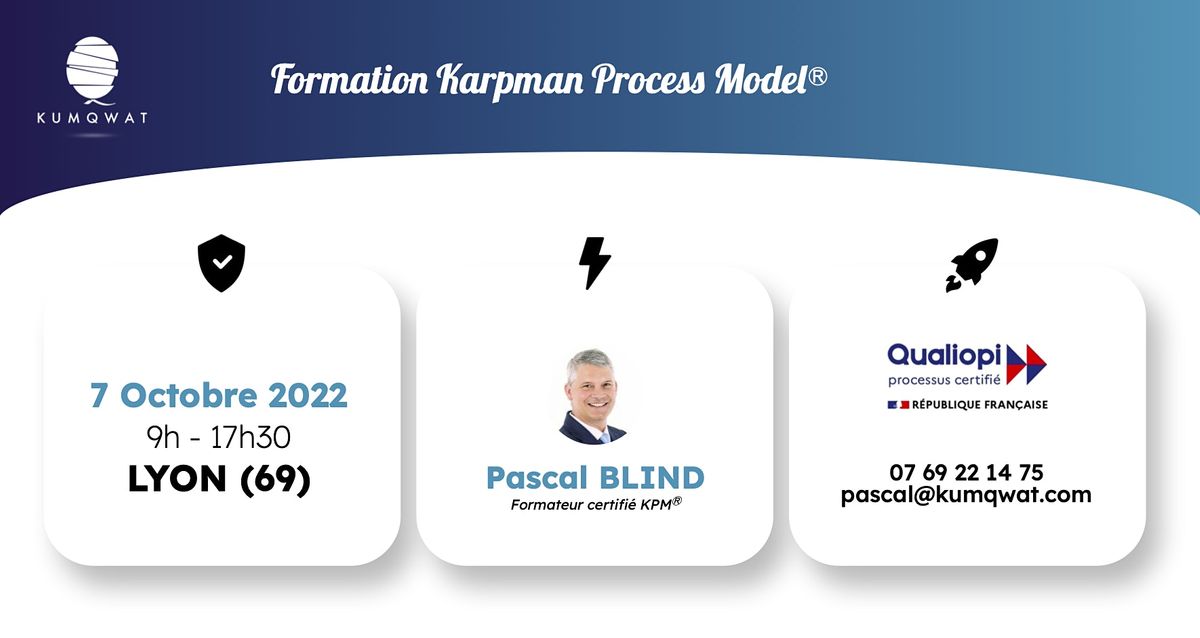 KUMQWAT

Formation Karpman Process Model®

7 Octobre 2022
9h - 17h30
LYON (69)

Pascal BLIND
Formateur certifié KPM®

Qualiopi
processus certifié
RÉPUBLIQUE FRANÇAISE

07 69 22 14 75
pascal@kumqwat.com